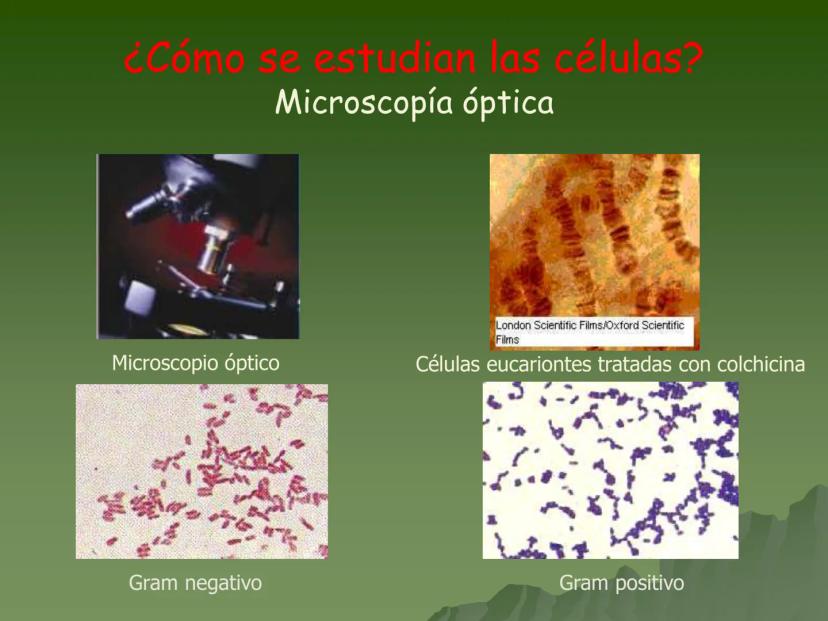 ¿Cómo se estudian las células?
Microscopía óptica

Microscopio óptico

London Scientific Films/Oxford Scientific Films

Células eucariontes tratadas con colchicina

Gram negativo

Gram positivo